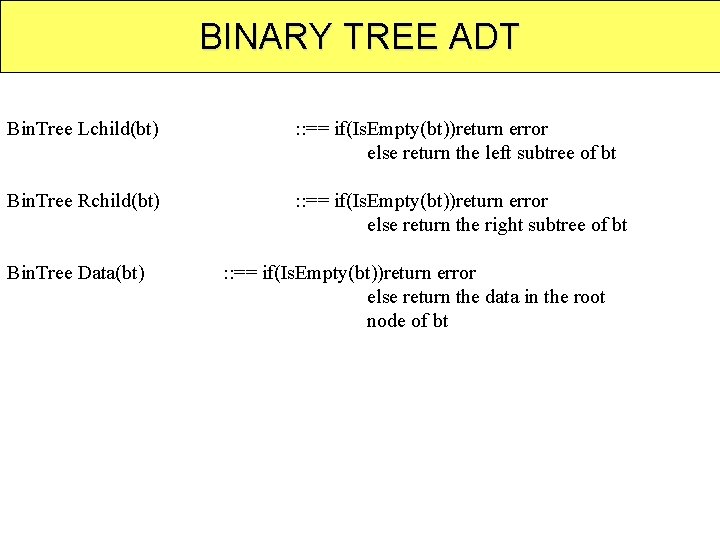 BINARY TREE ADT

BinTree Lchild(bt) ::== if(IsEmpty(bt))return error
else return the left subtree of bt

BinTree Rchild(bt) ::== if(IsEmpty(bt))return error
else return the right subtree of bt

BinTree Data(bt) ::== if(IsEmpty(bt))return error
else return the data in the root
node of bt